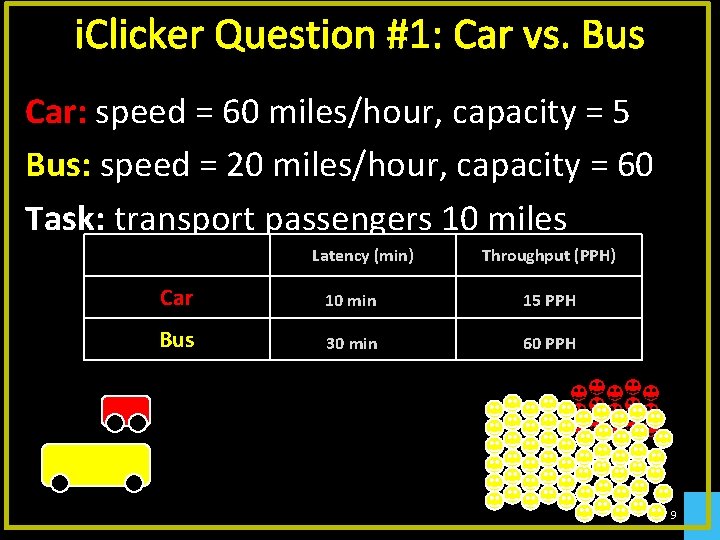 iClicker Question #1: Car vs. Bus

Car: speed = 60 miles/hour, capacity = 5

Bus: speed = 20 miles/hour, capacity = 60

Task: transport passengers 10 miles

| | Latency (min) | Throughput (PPH) |
|---|---|---|
| Car | 10 min | 15 PPH |
| Bus | 30 min | 60 PPH |

9